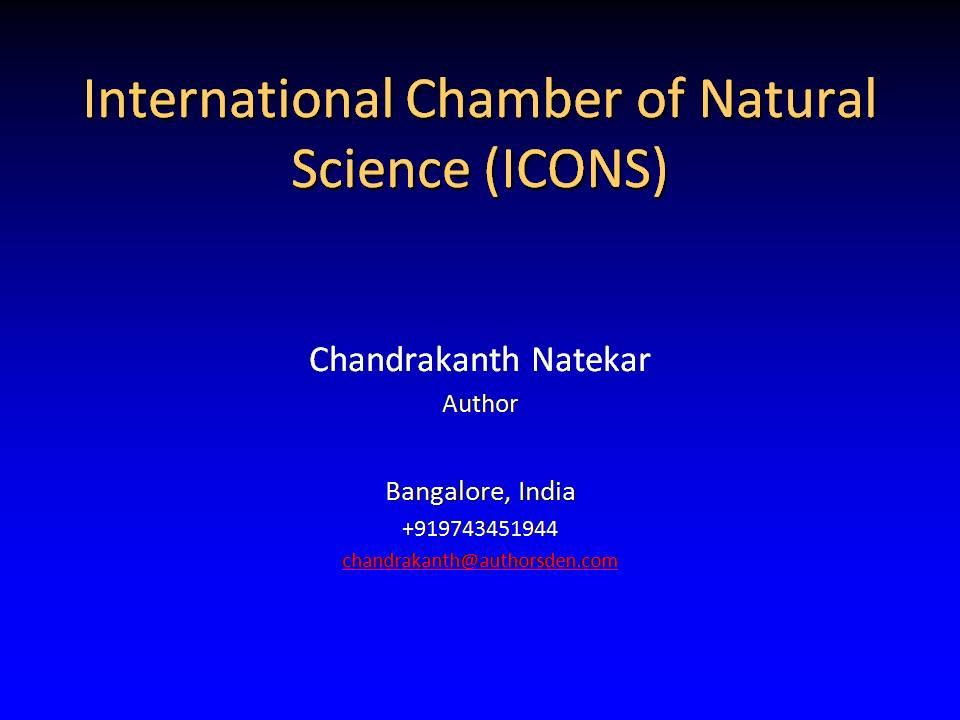 International Chamber of Natural Science (ICONS)

Chandrakanth Natekar
Author

Bangalore, India
+919743451944
chandrakanth@authorsden.com